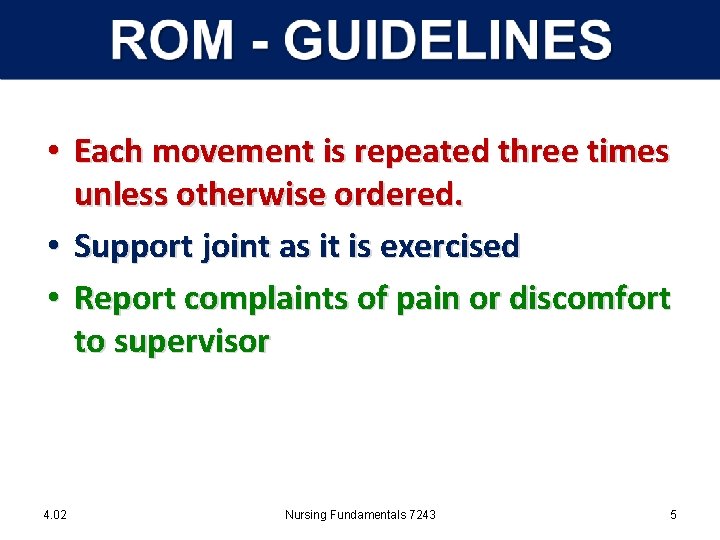 ROM - GUIDELINES

• Each movement is repeated three times unless otherwise ordered.

• Support joint as it is exercised

• Report complaints of pain or discomfort to supervisor

4.02

Nursing Fundamentals 7243

5